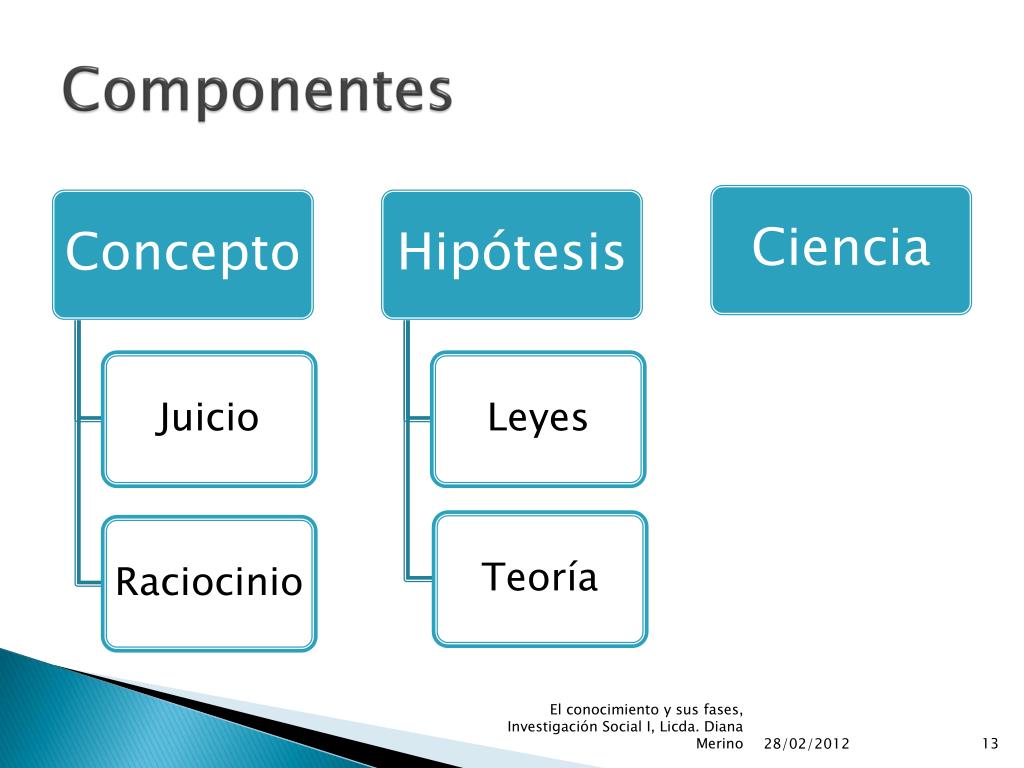 Componentes

Concepto

Juicio

Raciocinio

Hipótesis

Leyes

Teoría

Ciencia

El conocimiento y sus fases, Investigación Social I, Licda. Diana Merino

28/02/2012

13